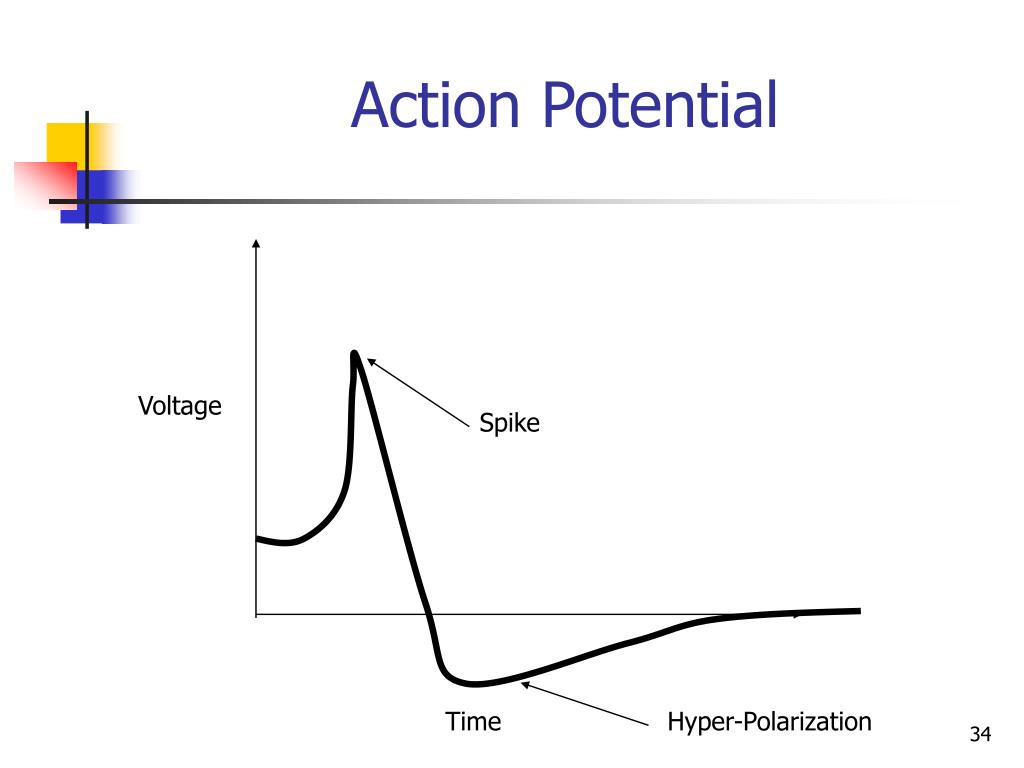 Action Potential

Voltage

Spike

Time

Hyper-Polarization

34